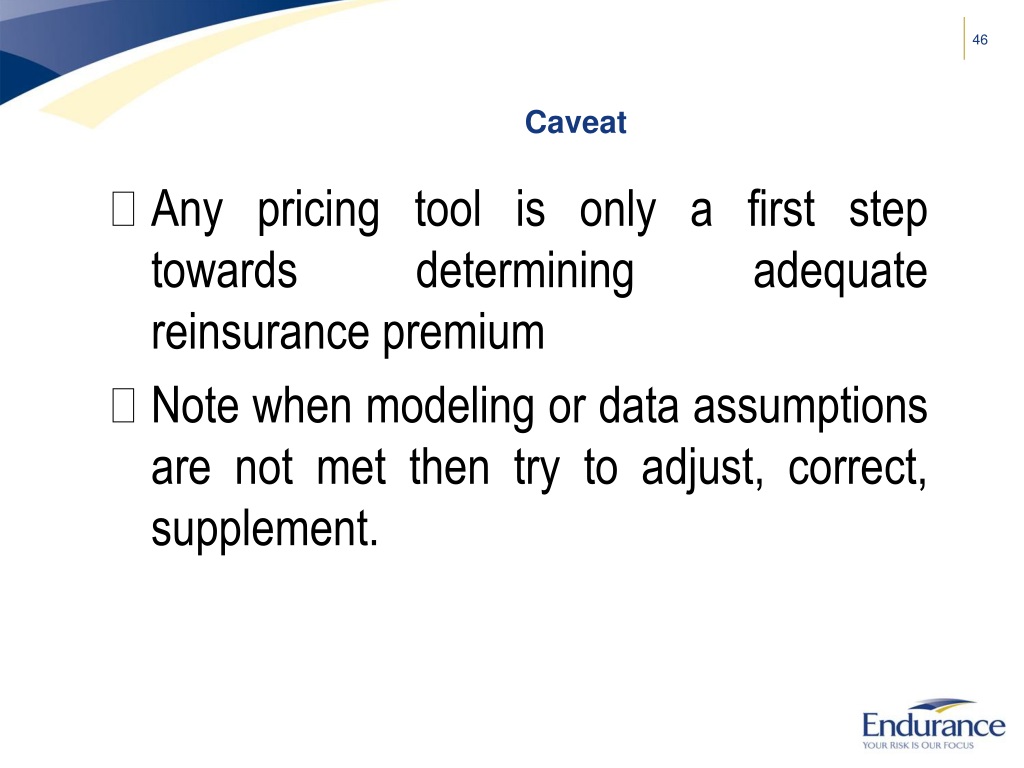 46

Caveat

 Any pricing tool is only a first step towards determining adequate reinsurance premium

 Note when modeling or data assumptions are not met then try to adjust, correct, supplement.

Endurance
YOUR RISK IS OUR FOCUS